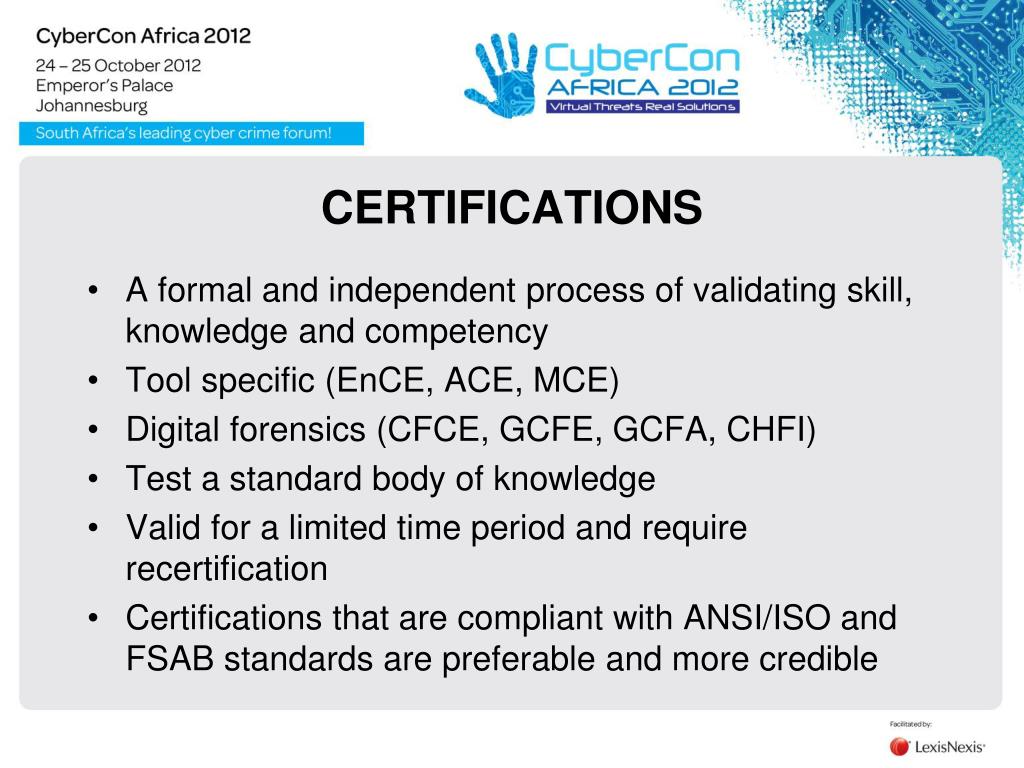 CyberCon Africa 2012
24 – 25 October 2012
Emperor's Palace
Johannesburg
South Africa's leading cyber crime forum!

CyberCon
AFRICA 2012
Virtual Threats Real Solutions

CERTIFICATIONS

• A formal and independent process of validating skill, knowledge and competency
• Tool specific (EnCE, ACE, MCE)
• Digital forensics (CFCE, GCFE, GCFA, CHFI)
• Test a standard body of knowledge
• Valid for a limited time period and require recertification
• Certifications that are compliant with ANSI/ISO and FSAB standards are preferable and more credible

Facilitated by:
LexisNexis